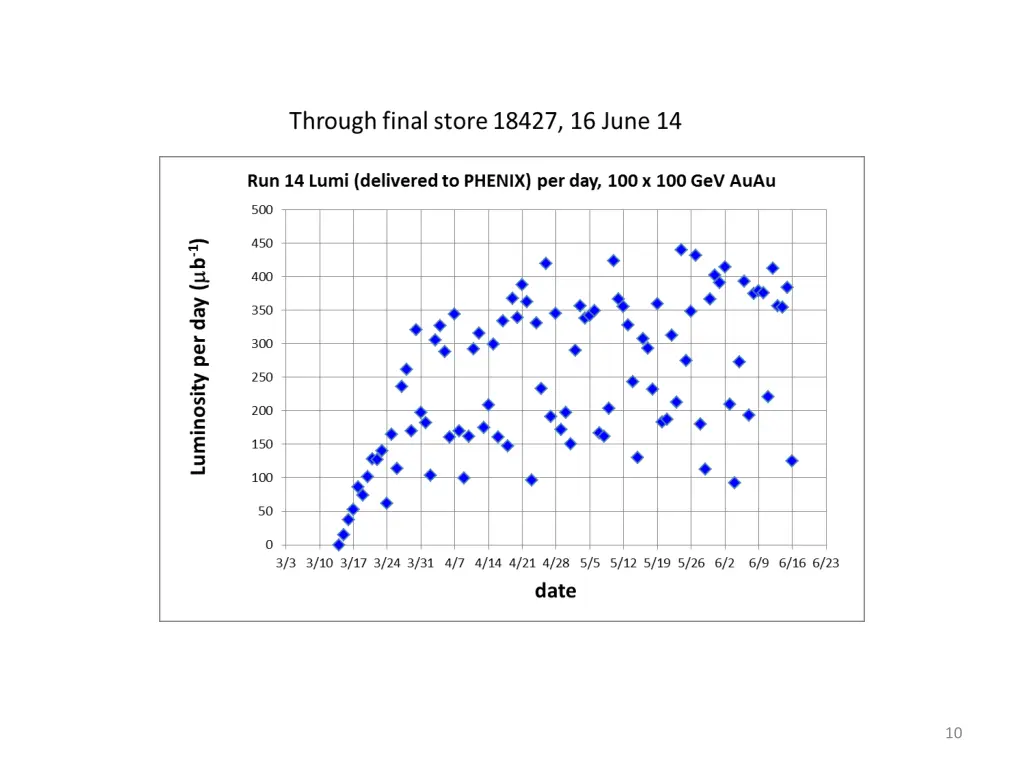 Through final store 18427, 16 June 14

Run 14 Lumi (delivered to PHENIX) per day, 100 x 100 GeV AuAu

Luminosity per day ($\mu b^{-1}$)

500
450
400
350
300
250
200
150
100
50
0

3/3 3/10 3/17 3/24 3/31 4/7 4/14 4/21 4/28 5/5 5/12 5/19 5/26 6/2 6/9 6/16 6/23

date

10